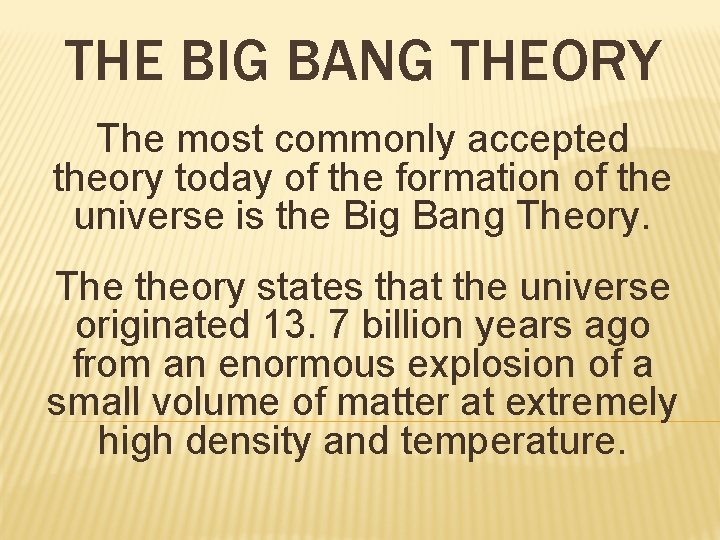 THE BIG BANG THEORY

The most commonly accepted theory today of the formation of the universe is the Big Bang Theory.

The theory states that the universe originated 13. 7 billion years ago from an enormous explosion of a small volume of matter at extremely high density and temperature.